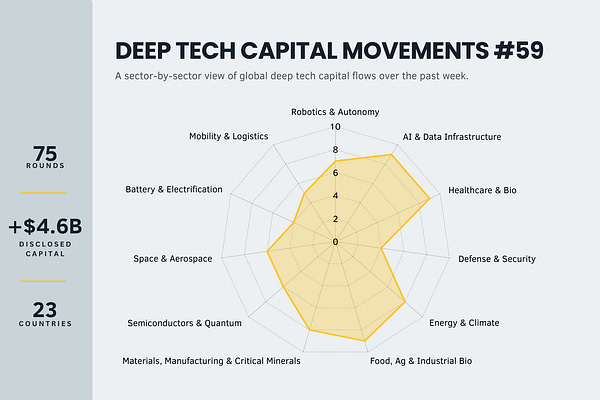 75
ROUNDS

+$4.6B
DISCLOSED CAPITAL

23
COUNTRIES

DEEP TECH CAPITAL MOVEMENTS #59

A sector-by-sector view of global deep tech capital flows over the past week.

Robotics & Autonomy
AI & Data Infrastructure
Healthcare & Bio
Defense & Security
Energy & Climate
Food, Ag & Industrial Bio
Materials, Manufacturing & Critical Minerals
Semiconductors & Quantum
Space & Aerospace
Battery & Electrification
Mobility & Logistics

10
8
6
4
2
0